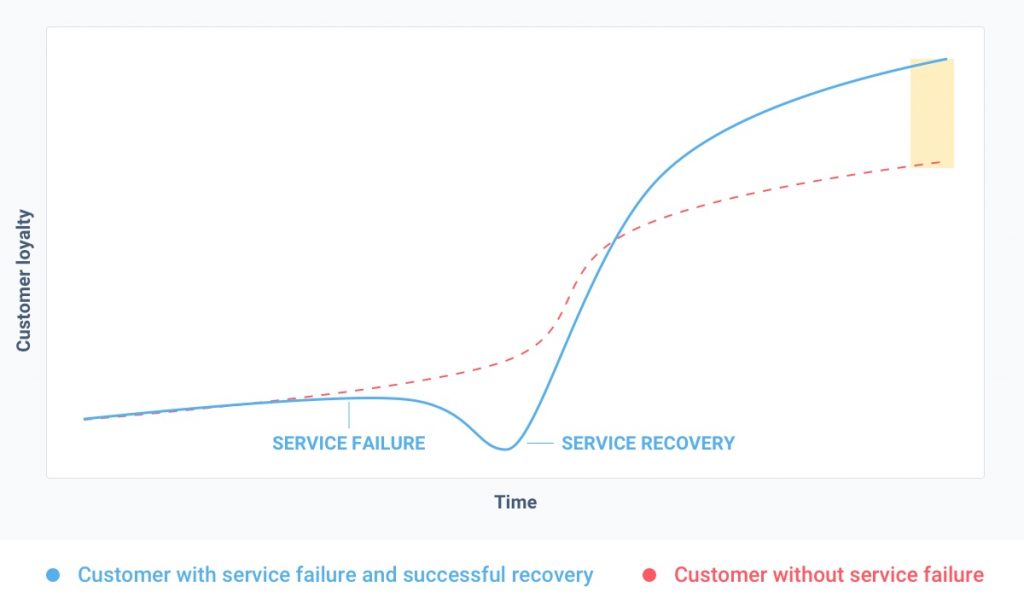 Customer loyalty

SERVICE FAILURE

SERVICE RECOVERY

Time

Customer with service failure and successful recovery

Customer without service failure